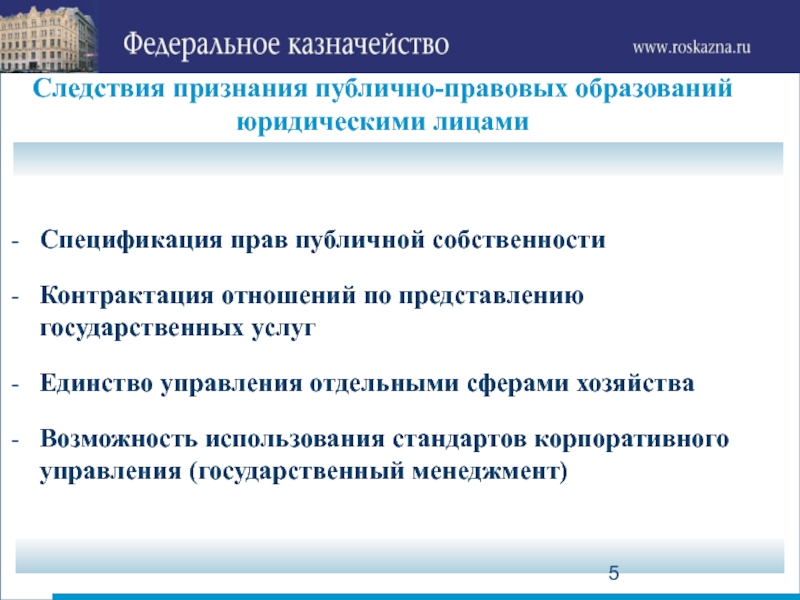 Федеральное казначейство

www.roskazna.ru

Следствия признания публично-правовых образований юридическими лицами

- Спецификация прав публичной собственности

- Контрактация отношений по представлению государственных услуг

- Единство управления отдельными сферами хозяйства

- Возможность использования стандартов корпоративного управления (государственный менеджмент)

5